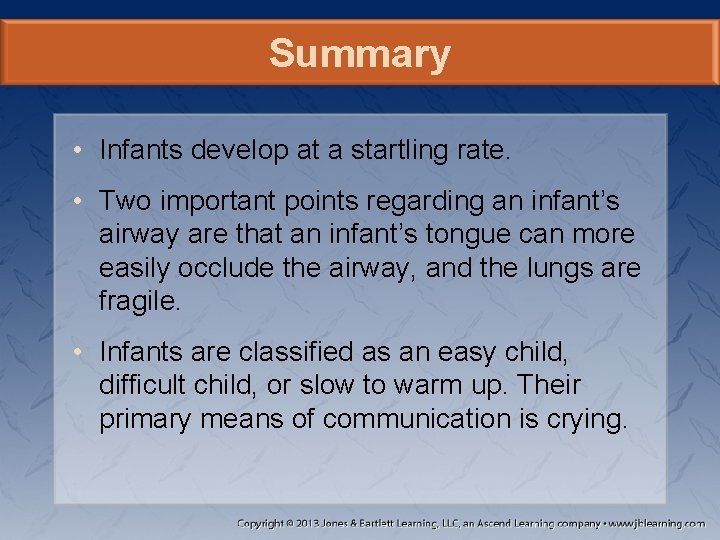 Summary

• Infants develop at a startling rate.

• Two important points regarding an infant's airway are that an infant's tongue can more easily occlude the airway, and the lungs are fragile.

• Infants are classified as an easy child, difficult child, or slow to warm up. Their primary means of communication is crying.

Copyright © 2013 Jones & Bartlett Learning, LLC, an Ascend Learning company • www.jblearning.com